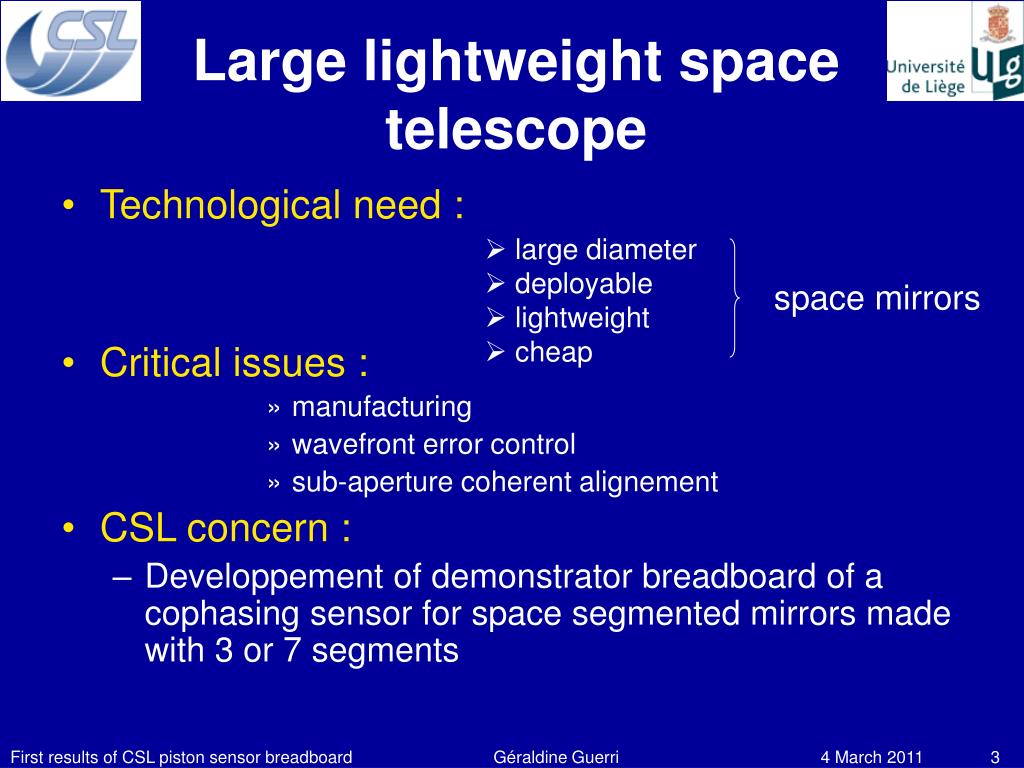 CSL

Large lightweight space telescope

Université de Liège

ULg

• Technological need :

➢ large diameter
➢ deployable
➢ lightweight
➢ cheap

space mirrors

• Critical issues :

» manufacturing
» wavefront error control
» sub-aperture coherent alignement

• CSL concern :

– Developpement of demonstrator breadboard of a cophasing sensor for space segmented mirrors made with 3 or 7 segments

First results of CSL piston sensor breadboard Géraldine Guerri 4 March 2011 3